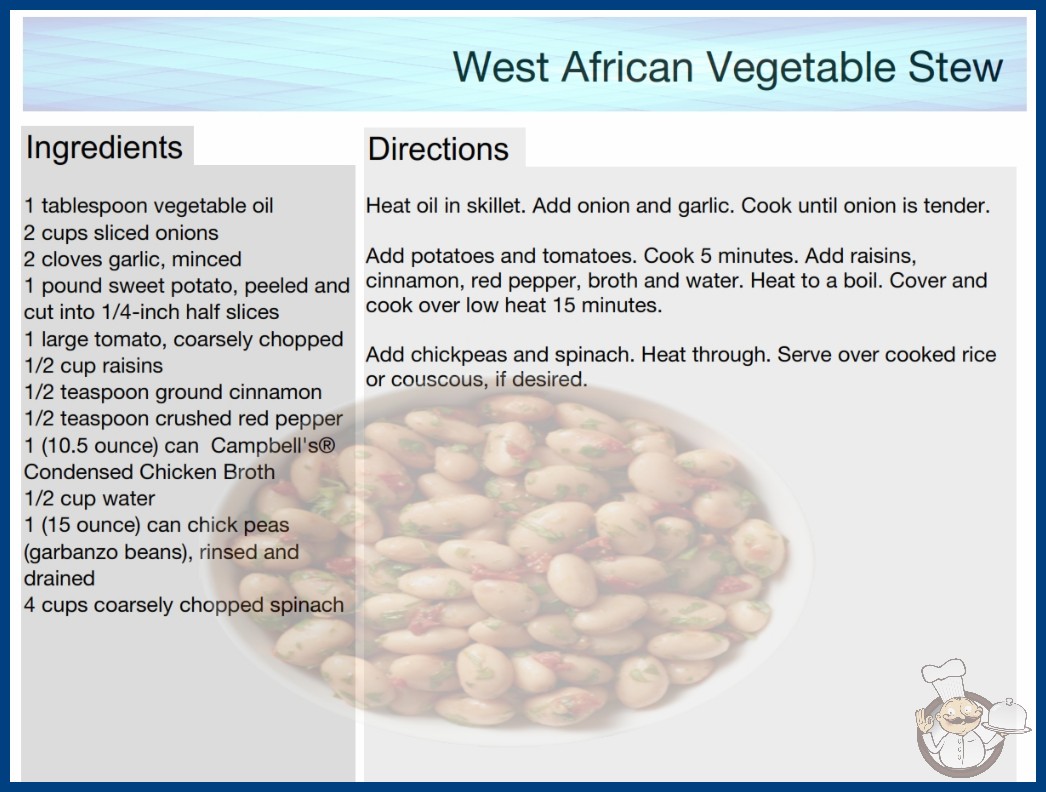 West African Vegetable Stew

Ingredients

1 tablespoon vegetable oil
2 cups sliced onions
2 cloves garlic, minced
1 pound sweet potato, peeled and cut into 1/4-inch half slices
1 large tomato, coarsely chopped
1/2 cup raisins
1/2 teaspoon ground cinnamon
1/2 teaspoon crushed red pepper
1 (10.5 ounce) can Campbell's® Condensed Chicken Broth
1/2 cup water
1 (15 ounce) can chick peas (garbanzo beans), rinsed and drained
4 cups coarsely chopped spinach

Directions

Heat oil in skillet. Add onion and garlic. Cook until onion is tender.

Add potatoes and tomatoes. Cook 5 minutes. Add raisins, cinnamon, red pepper, broth and water. Heat to a boil. Cover and cook over low heat 15 minutes.

Add chickpeas and spinach. Heat through. Serve over cooked rice or couscous, if desired.